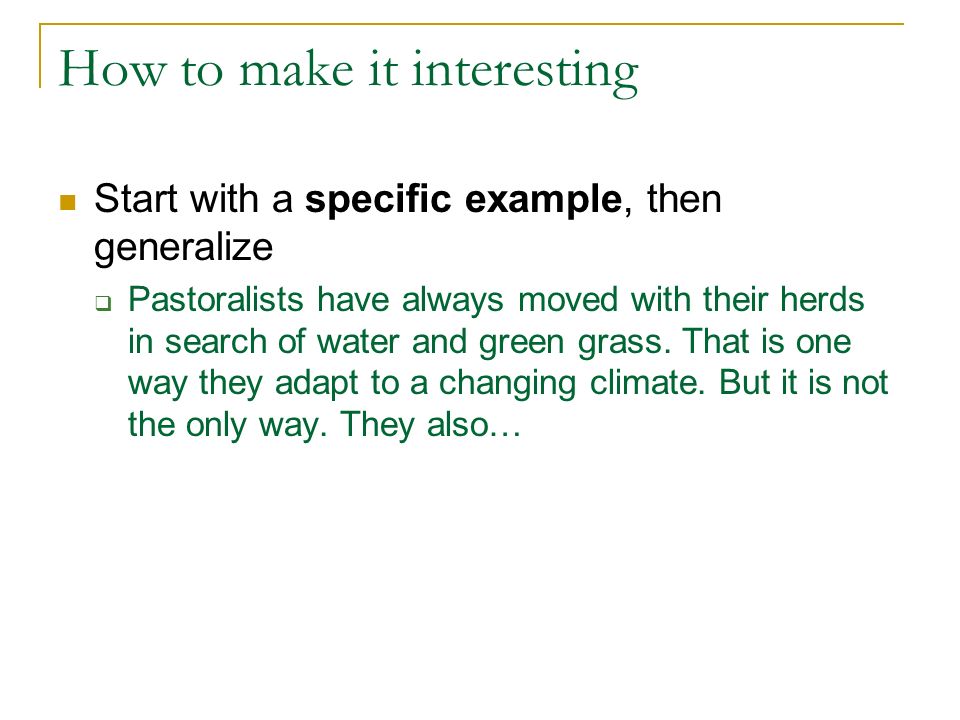 How to make it interesting

Start with a specific example, then generalize

Pastoralists have always moved with their herds in search of water and green grass. That is one way they adapt to a changing climate. But it is not the only way. They also…